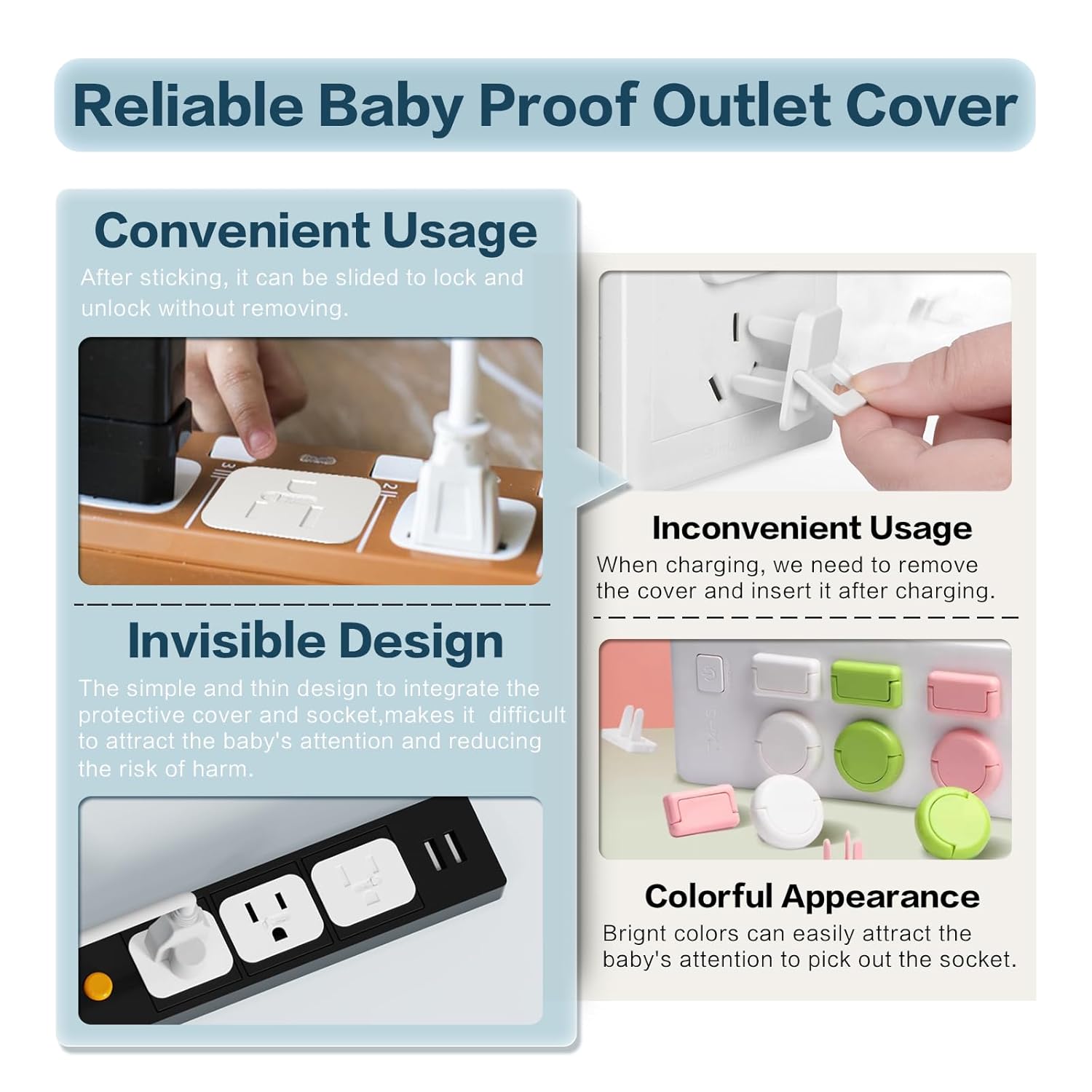 Reliable Baby Proof Outlet Cover

Convenient Usage

After sticking, it can be slided to lock and unlock without removing.

Invisible Design

The simple and thin design to integrate the protective cover and socket,makes it  difficult to attract the baby's attention and reducing the risk of harm.

Inconvenient Usage

When charging, we need to remove the cover and insert it after charging.

Colorful Appearance

Brignt colors can easily attract the baby's attention to pick out the socket.